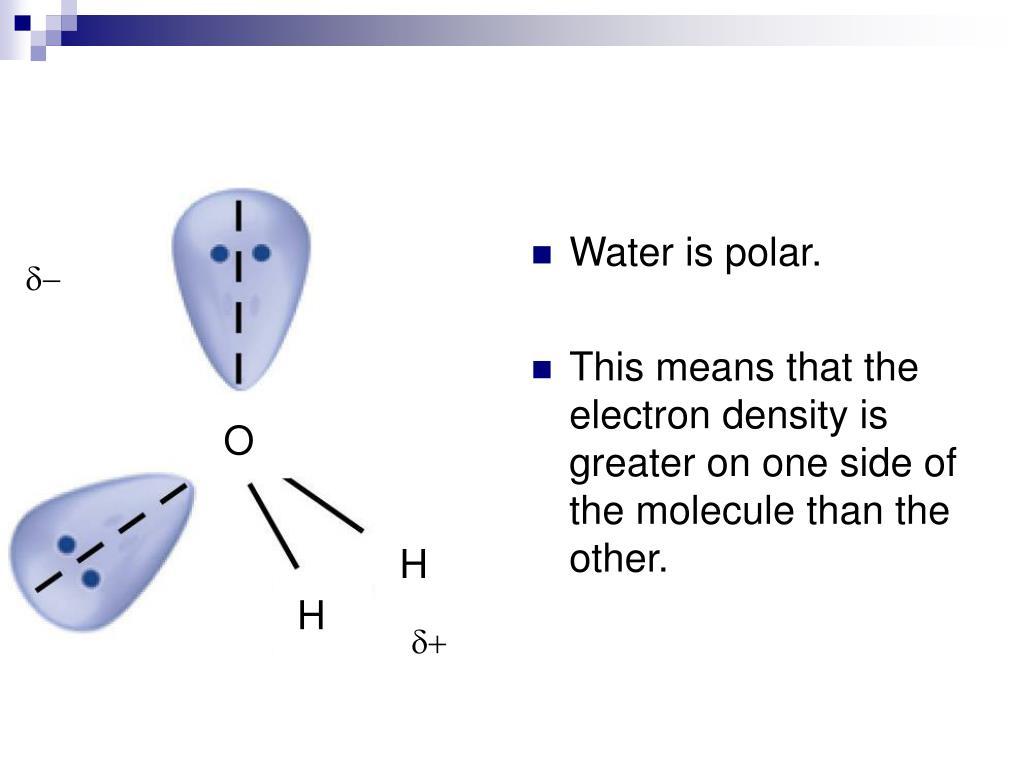 $\delta-$

O

H

H

$\delta+$

Water is polar.

This means that the electron density is greater on one side of the molecule than the other.